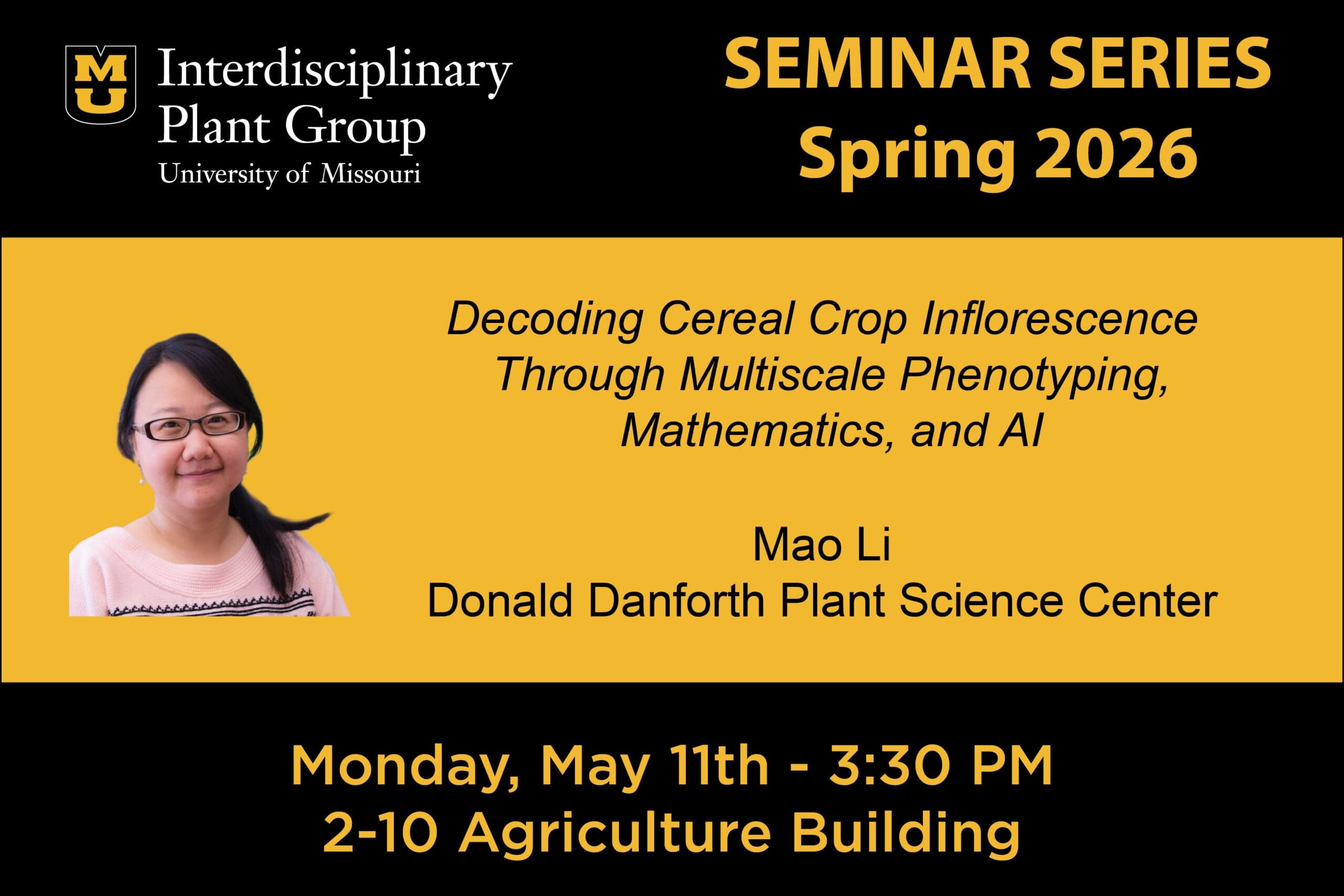 MU Interdisciplinary Plant Group
University of Missouri

SEMINAR SERIES
Spring 2026

Decoding Cereal Crop Inflorescence Through Multiscale Phenotyping, Mathematics, and AI

Mao Li
Donald Danforth Plant Science Center

Monday, May 11th - 3:30 PM
2-10 Agriculture Building